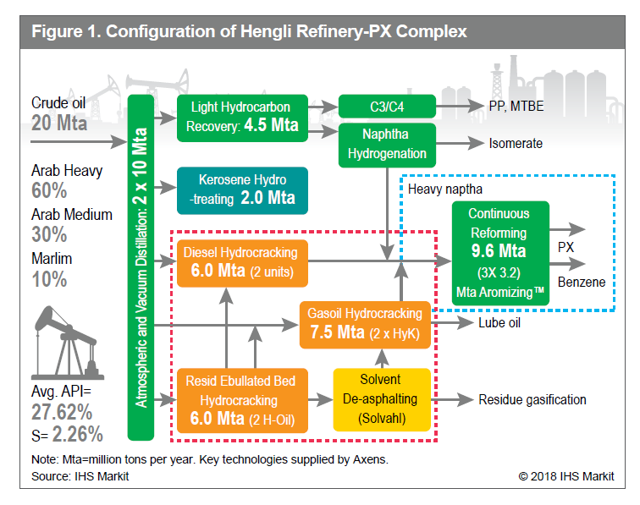 Figure 1. Configuration of Hengli Refinery-PX Complex

Crude oil
20 Mta

Arab Heavy
60%
Arab Medium
30%
Marlim
10%

Avg. API=
27.62%
S= 2.26%

Atmospheric and Vacuum Distillation: 2 x 10 Mta

Light Hydrocarbon Recovery: 4.5 Mta

C3/C4

PP, MTBE

Naphtha Hydrogenation

Isomerate

Kerosene Hydro -treating 2.0 Mta

Heavy naptha

Continuous Reforming 9.6 Mta (3X 3.2) Mta Aromizing™

PX

Benzene

Diesel Hydrocracking 6.0 Mta (2 units)

Gasoil Hydrocracking 7.5 Mta (2 x HyK)

Lube oil

Resid Ebullated Bed Hydrocracking 6.0 Mta (2 H-Oil)

Solvent De-asphalting (Solvahl)

Residue gasification

Note: Mta=million tons per year. Key technologies supplied by Axens.
Source: IHS Markit

© 2018 IHS Markit